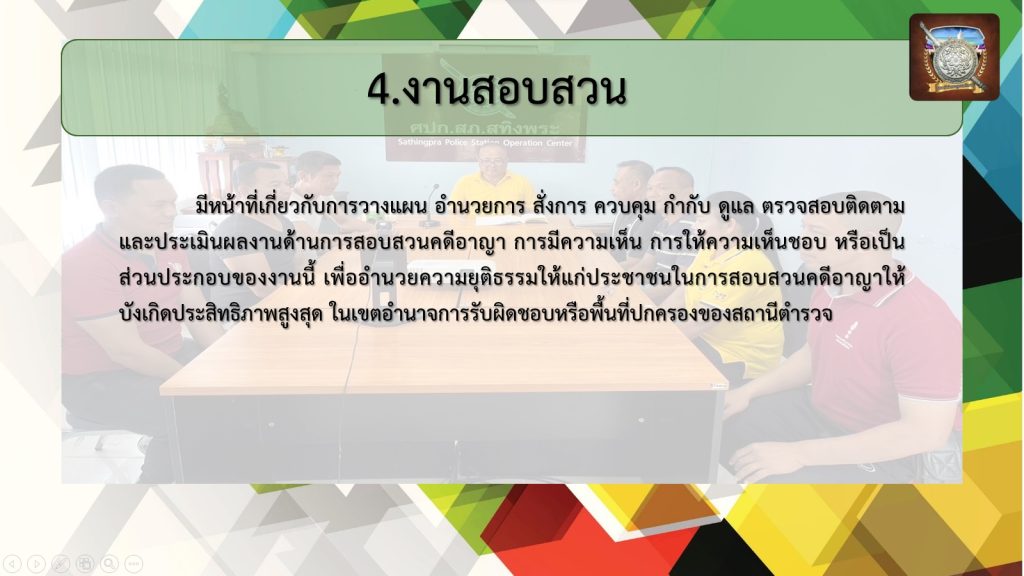 4.งานสอบสวน

ศปก.สภ.สทิงพระ
Sathingpra Police Station Operation Center

มีหน้าที่เกี่ยวกับการวางแผน อำนวยการ สั่งการ ควบคุม กำกับ ดูแล ตรวจสอบติดตาม และประเมินผลงานด้านการสอบสวนคดีอาญา การมีความเห็น การให้ความเห็นชอบ หรือเป็นส่วนประกอบของงานนี้ เพื่ออำนวยความยุติธรรมให้แก่ประชาชนในการสอบสวนคดีอาญาให้บังเกิดประสิทธิภาพสูงสุด ในเขตอำนาจการรับผิดชอบหรือพื้นที่ปกครองของสถานีตำรวจ